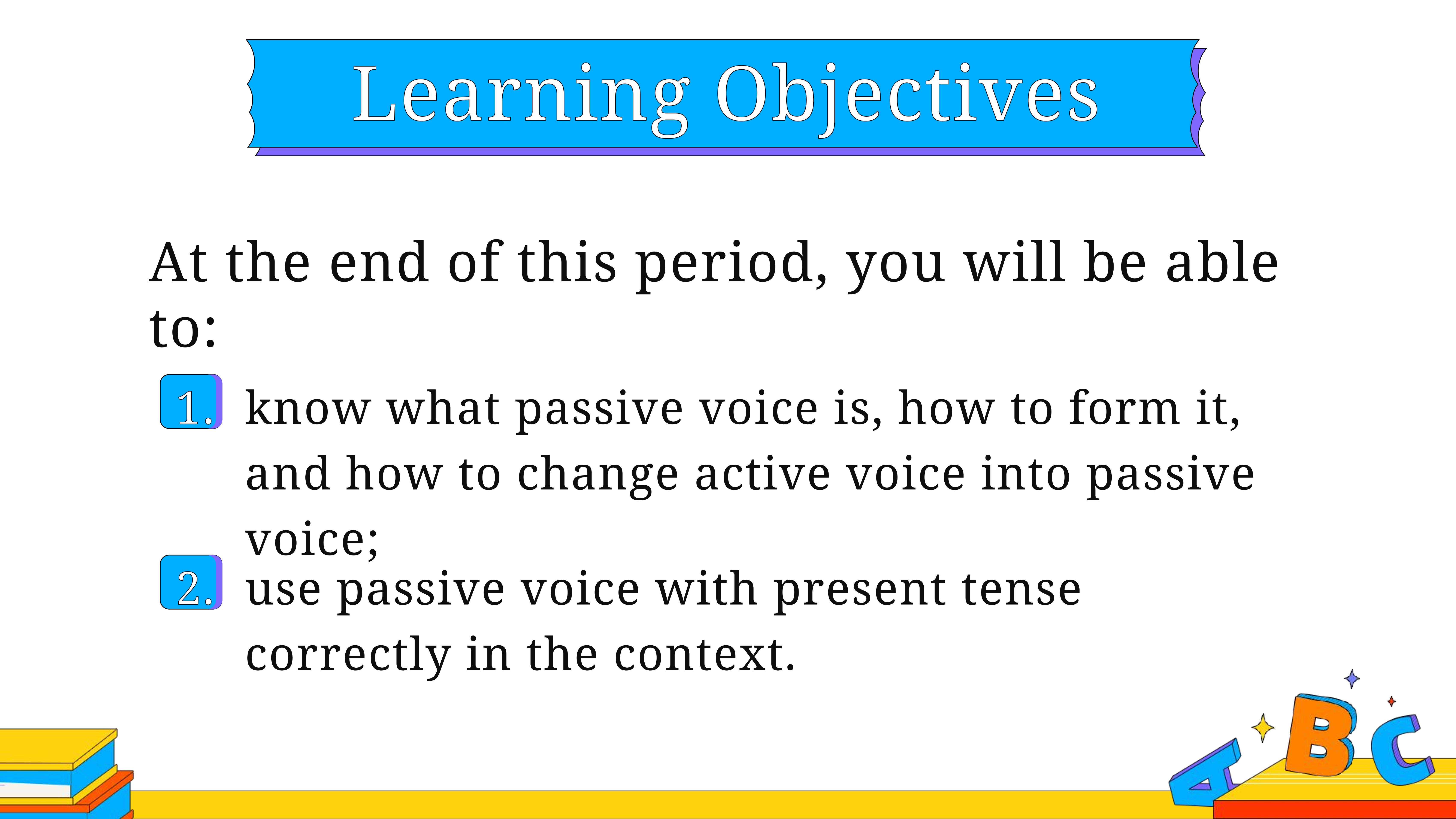 Learning Objectives

At the end of this period, you will be able to:

1. know what passive voice is, how to form it, and how to change active voice into passive voice;

2. use passive voice with present tense correctly in the context.

A B C